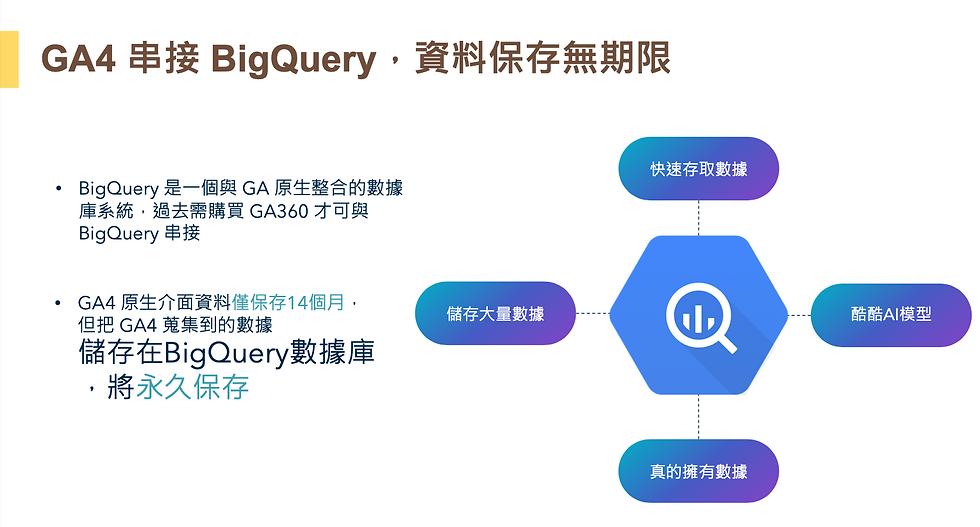 GA4 串接 BigQuery，資料保存無期限

• BigQuery 是一個與 GA 原生整合的數據庫系統，過去需購買 GA360 才可與 BigQuery 串接

• GA4 原生介面資料僅保存14個月，但把 GA4 蒐集到的數據儲存在BigQuery數據庫，將永久保存

快速存取數據

儲存大量數據

酷酷AI模型

真的擁有數據